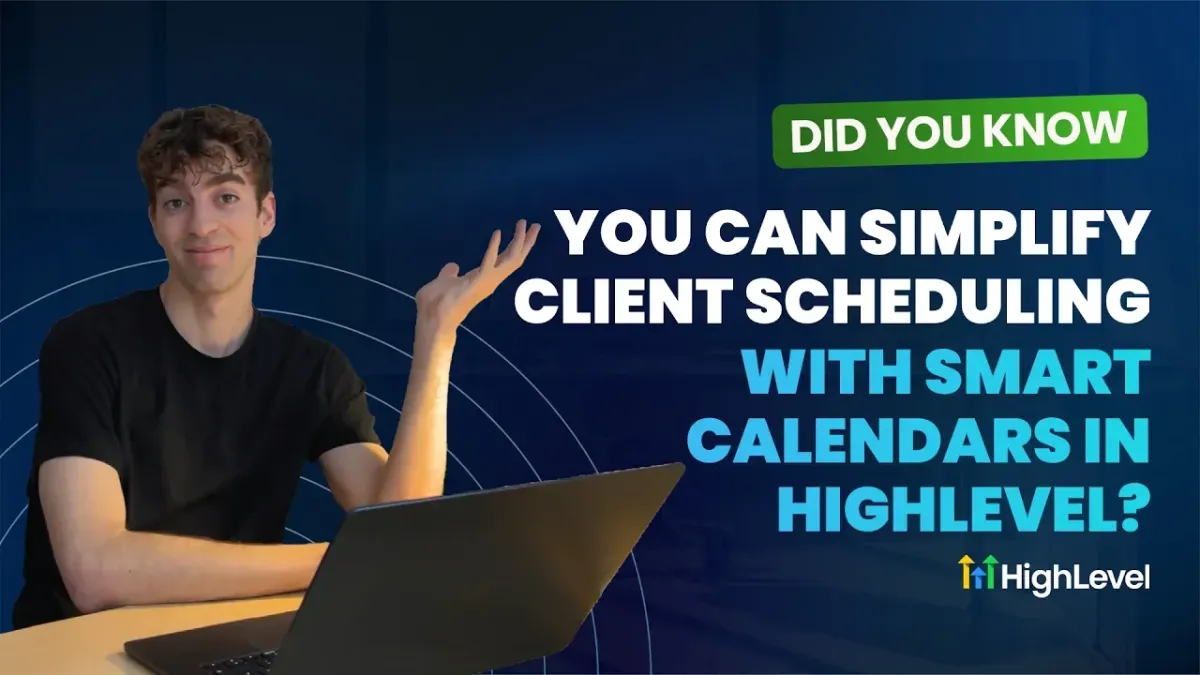 DID YOU KNOW

YOU CAN SIMPLIFY CLIENT SCHEDULING WITH SMART CALENDARS IN HIGHLEVEL?

HighLevel